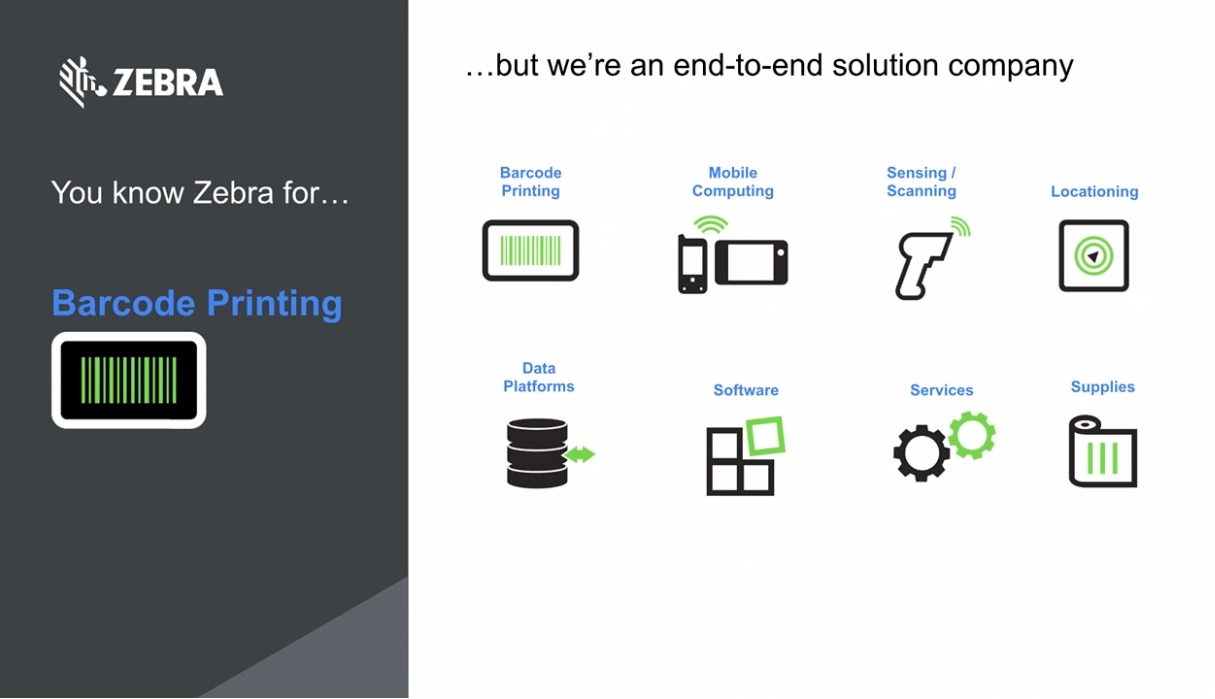 ZEBRA

You know Zebra for…

Barcode Printing

…but we're an end-to-end solution company

Barcode Printing

Mobile Computing

Sensing / Scanning

Locationing

Data Platforms

Software

Services

Supplies